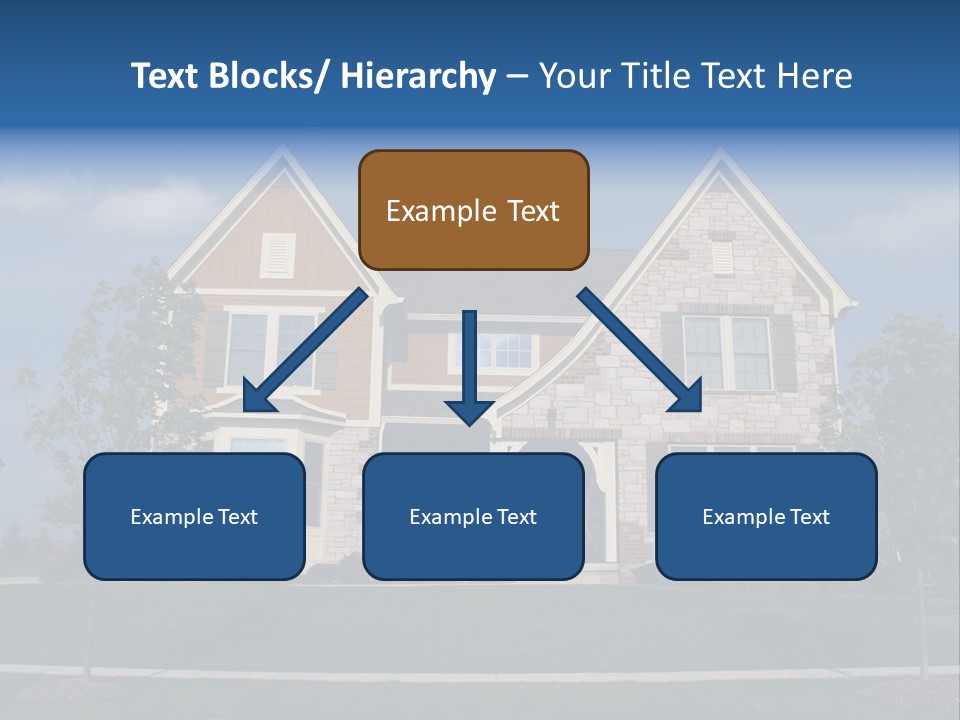 Text Blocks/ Hierarchy – Your Title Text Here

Example Text

Example Text

Example Text

Example Text